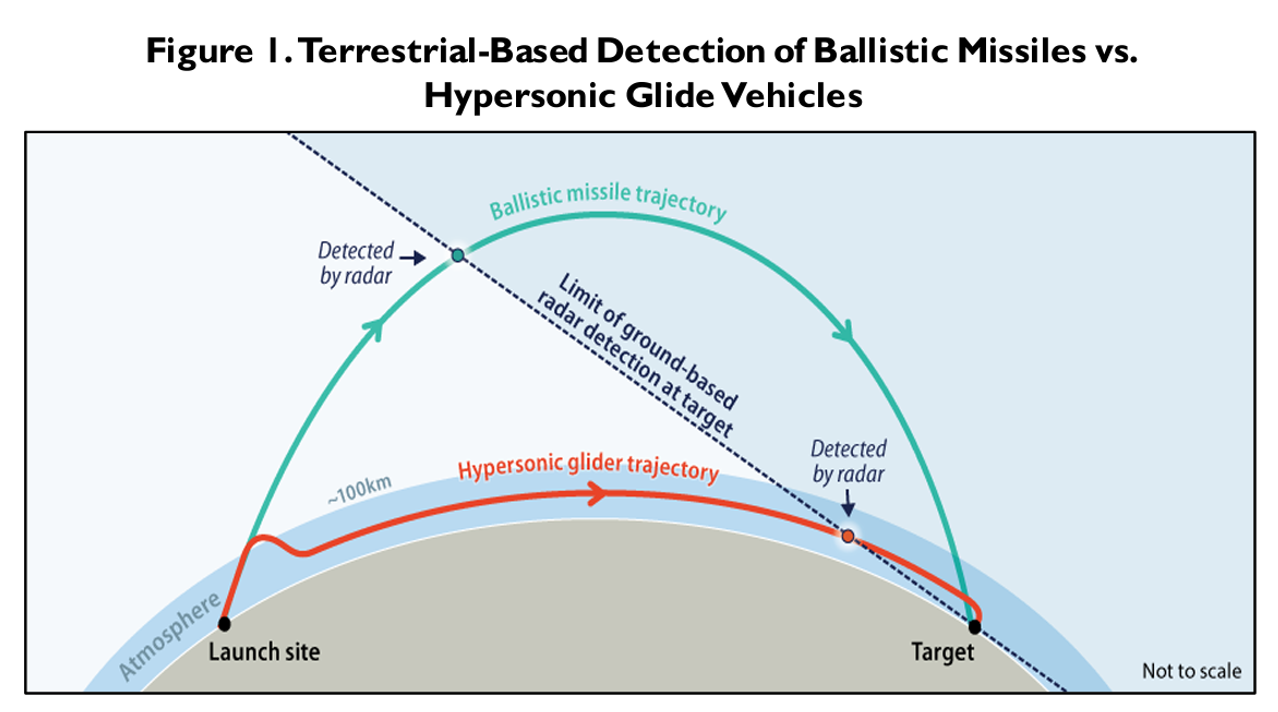 Figure 1. Terrestrial-Based Detection of Ballistic Missiles vs. Hypersonic Glide Vehicles

Ballistic missile trajectory

Detected by radar

Limit of ground-based radar detection at target

Detected by radar

Hypersonic glider trajectory

~100km

Atmosphere

Launch site

Target

Not to scale